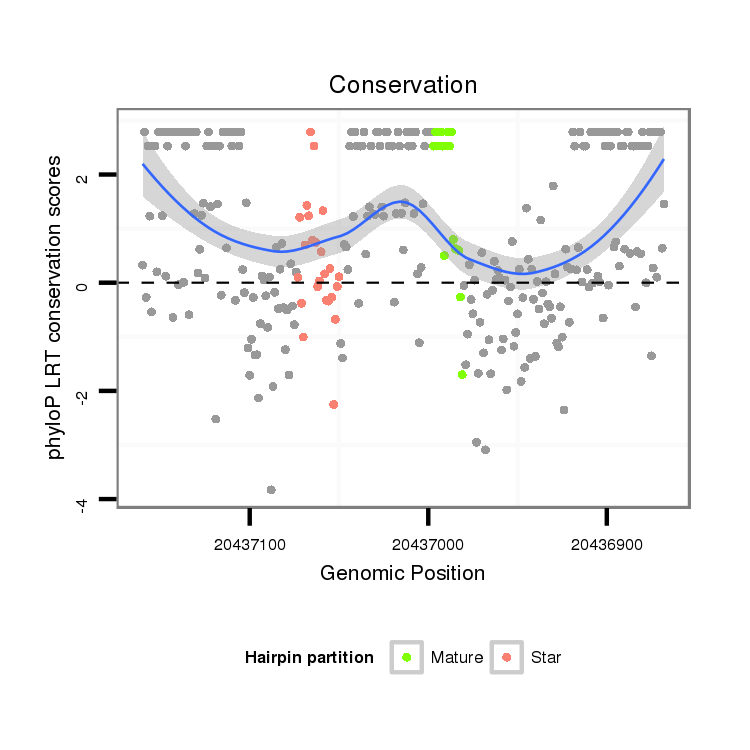 Conservation

phyloP LRT conservation scores

2
0
-2
-4

20437100
20437000
20436900

Genomic Position

Hairpin partition
Mature
Star